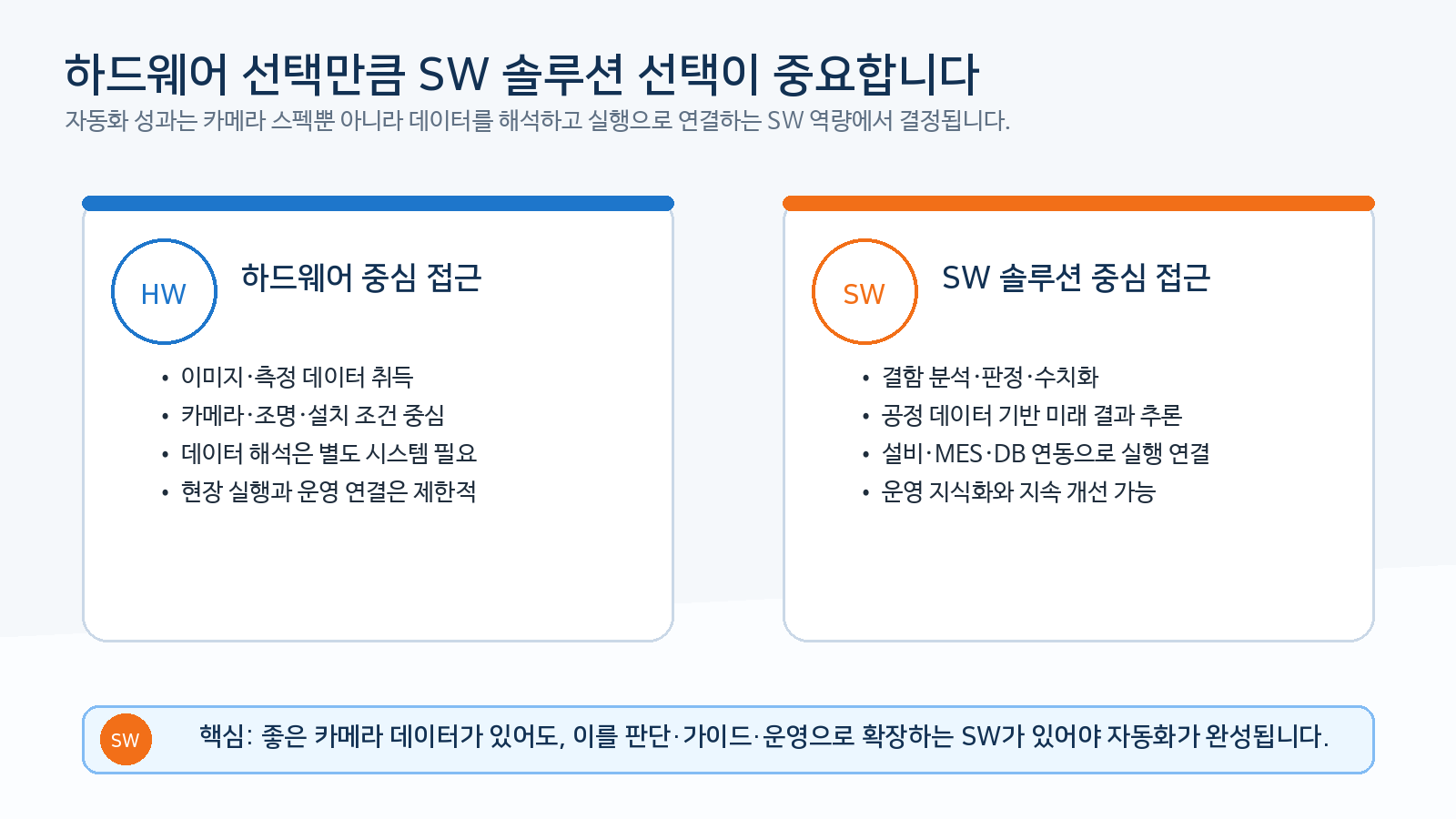 하드웨어 선택만큼 SW 솔루션 선택이 중요합니다
자동화 성과는 카메라 스펙뿐 아니라 데이터를 해석하고 실행으로 연결하는 SW 역량에서 결정됩니다.

HW
하드웨어 중심 접근
• 이미지·측정 데이터 취득
• 카메라·조명·설치 조건 중심
• 데이터 해석은 별도 시스템 필요
• 현장 실행과 운영 연결은 제한적

SW
SW 솔루션 중심 접근
• 결함 분석·판정·수치화
• 공정 데이터 기반 미래 결과 추론
• 설비·MES·DB 연동으로 실행 연결
• 운영 지식화와 지속 개선 가능

SW
핵심: 좋은 카메라 데이터가 있어도, 이를 판단·가이드·운영으로 확장하는 SW가 있어야 자동화가 완성됩니다.